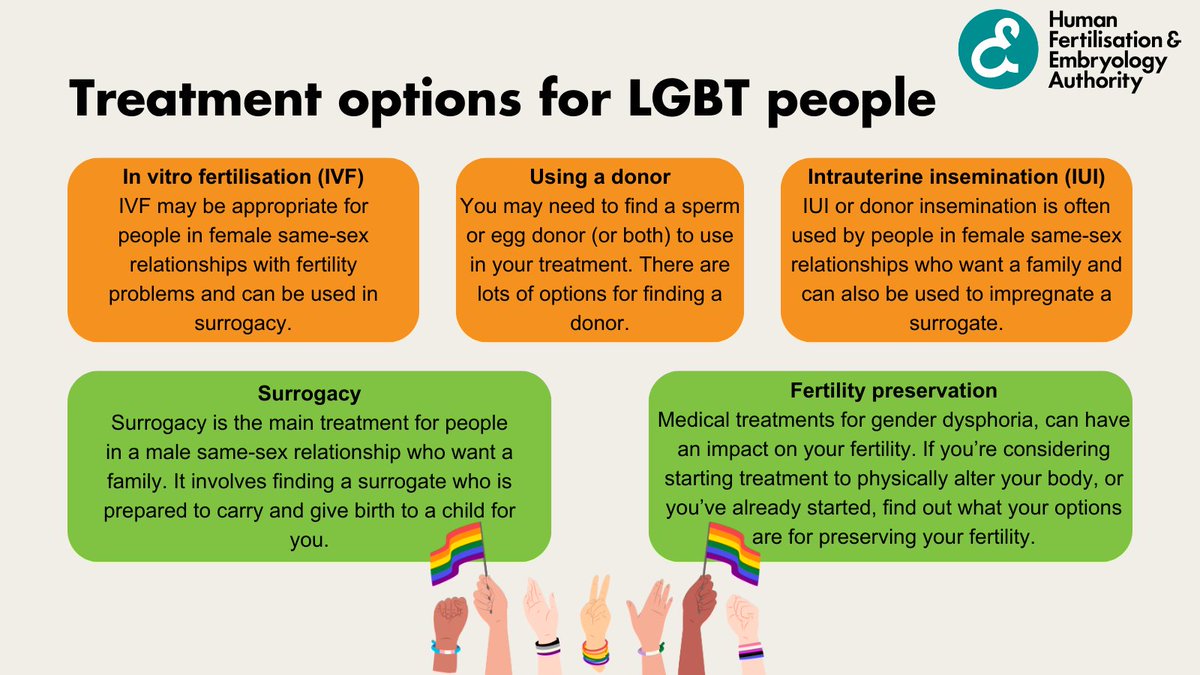 Human Fertilisation & Embryology Authority

Treatment options for LGBT people

In vitro fertilisation (IVF)
IVF may be appropriate for people in female same-sex relationships with fertility problems and can be used in surrogacy.

Using a donor
You may need to find a sperm or egg donor (or both) to use in your treatment. There are lots of options for finding a donor.

Intrauterine insemination (IUI)
IUI or donor insemination is often used by people in female same-sex relationships who want a family and can also be used to impregnate a surrogate.

Surrogacy
Surrogacy is the main treatment for people in a male same-sex relationship who want a family. It involves finding a surrogate who is prepared to carry and give birth to a child for you.

Fertility preservation
Medical treatments for gender dysphoria, can have an impact on your fertility. If you're considering starting treatment to physically alter your body, or you've already started, find out what your options are for preserving your fertility.